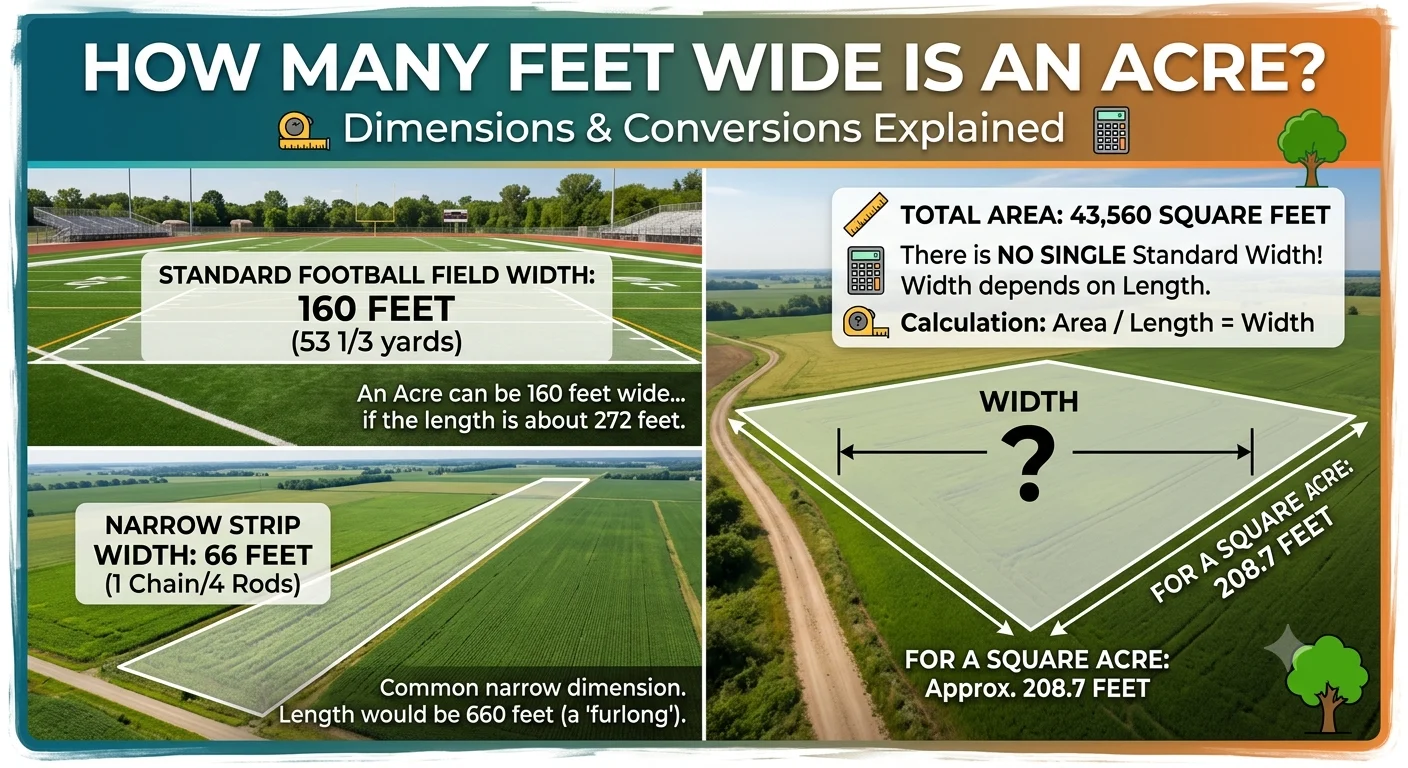 HOW MANY FEET WIDE IS AN ACRE?
Dimensions & Conversions Explained

STANDARD FOOTBALL FIELD WIDTH:
160 FEET
(53 1/3 yards)

An Acre can be 160 feet wide... if the length is about 272 feet.

NARROW STRIP
WIDTH: 66 FEET
(1 Chain/4 Rods)

Common narrow dimension. Length would be 660 feet (a 'furlong').

TOTAL AREA: 43,560 SQUARE FEET
There is NO SINGLE Standard Width! Width depends on Length.
Calculation: Area / Length = Width

WIDTH
?

FOR A SQUARE ACRE:
208.7 FEET

FOR A SQUARE ACRE:
Approx. 208.7 FEET